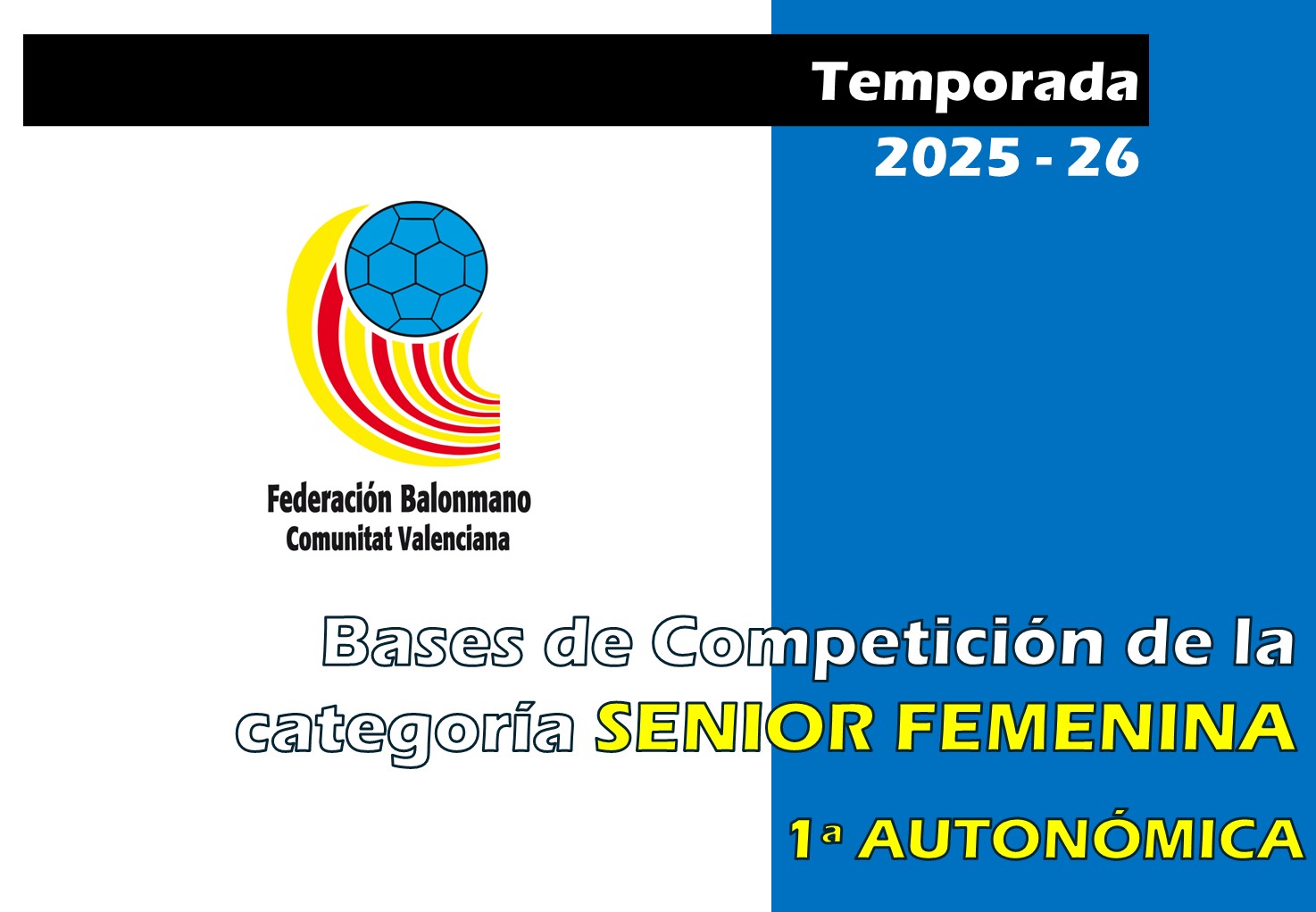 Temporada
2025 - 26

Federación Balonmano
Comunitat Valenciana

Bases de Competición de la categoría SENIOR FEMENINA

1ª AUTONÓMICA